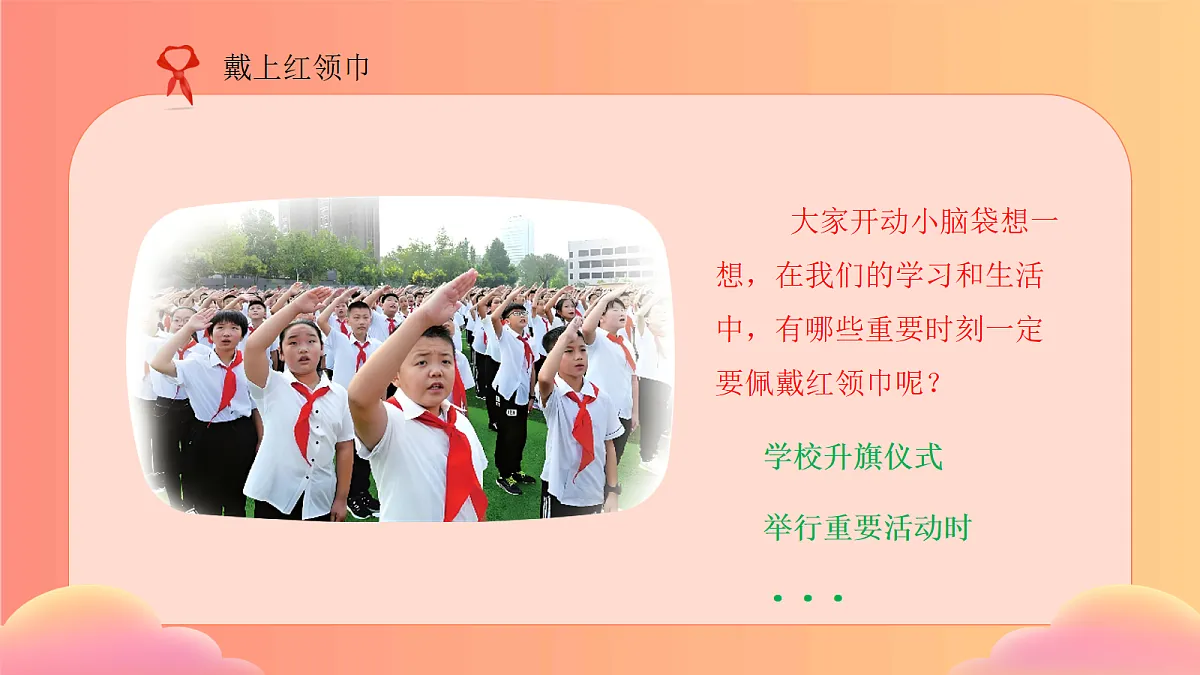 戴上红领巾

大家开动小脑袋想一想，在我们的学习和生活中，有哪些重要时刻一定要佩戴红领巾呢？

学校升旗仪式

举行重要活动时

. . .